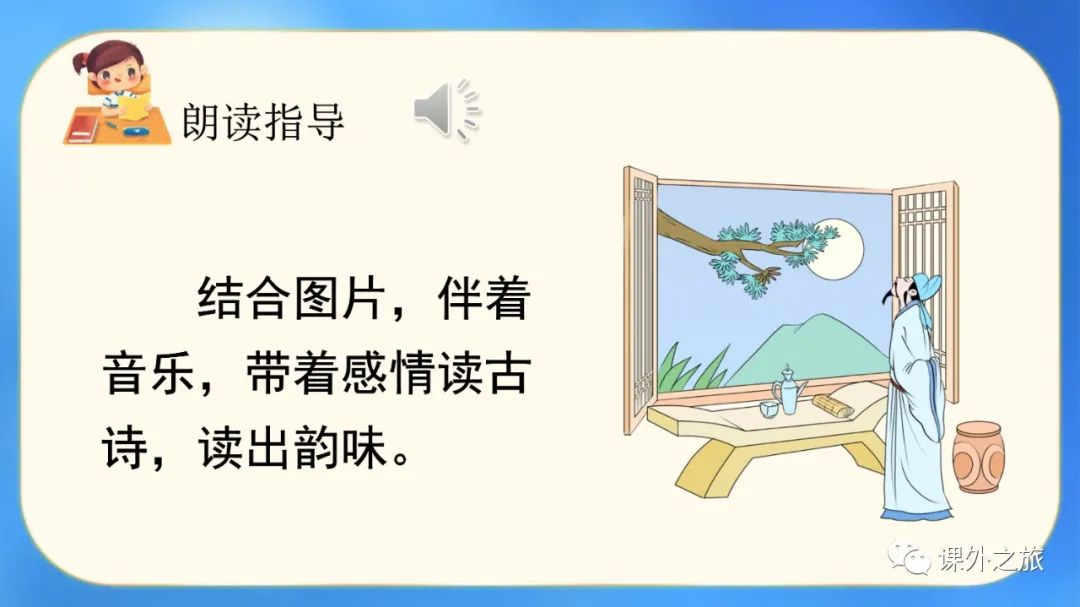 朗读指导

结合图片，伴着音乐，带着感情读古诗，读出韵味。

课外之旅